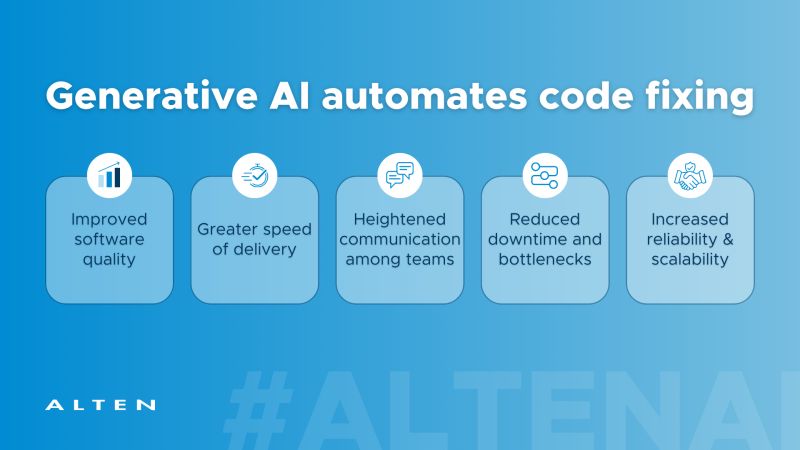 Generative AI automates code fixing

Improved software quality

Greater speed of delivery

Heightened communication among teams

Reduced downtime and bottlenecks

Increased reliability & scalability

ALTEN

#ALTENAI